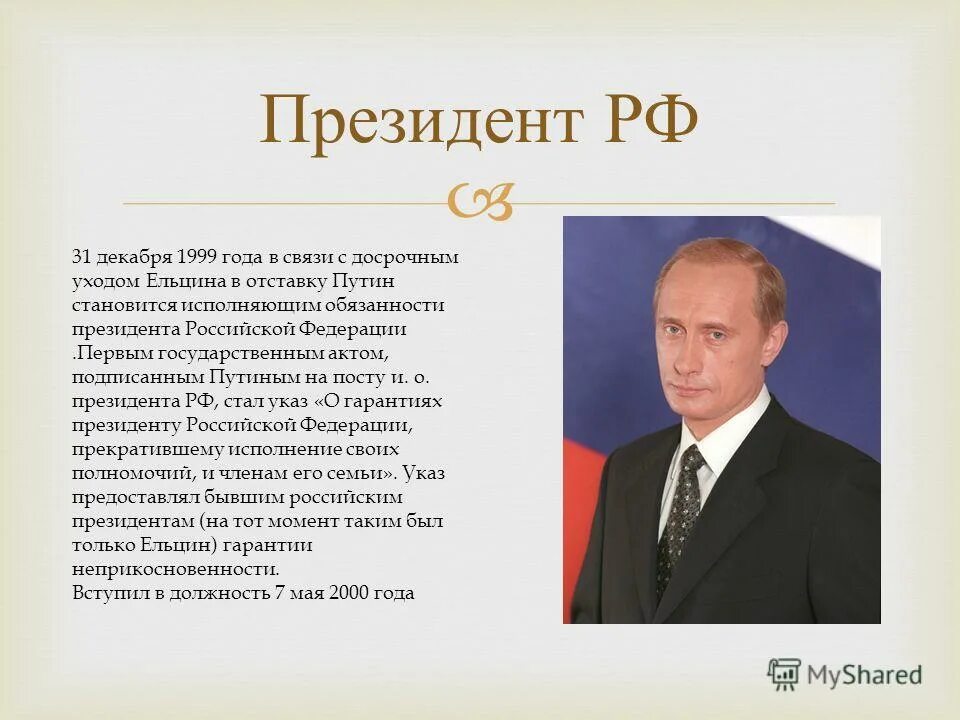 Президент РФ

31 декабря 1999 года в связи с досрочным уходом Ельцина в отставку Путин становится исполняющим обязанности президента Российской Федерации .Первым государственным актом, подписанным Путиным на посту и. о. президента РФ, стал указ «О гарантиях президенту Российской Федерации, прекратившему исполнение своих полномочий, и членам его семьи». Указ предоставлял бывшим российским президентам (на тот момент таким был только Ельцин) гарантии неприкосновенности.
Вступил в должность 7 мая 2000 года

MyShared